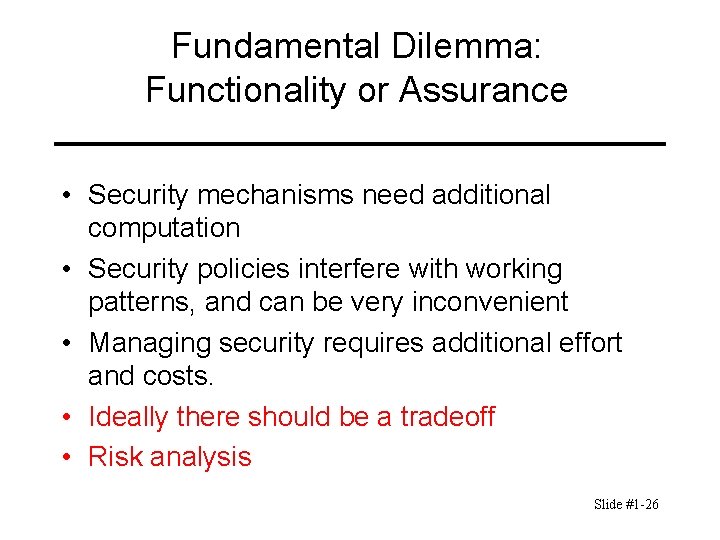 Fundamental Dilemma:
Functionality or Assurance

• Security mechanisms need additional computation
• Security policies interfere with working patterns, and can be very inconvenient
• Managing security requires additional effort and costs.
• Ideally there should be a tradeoff
• Risk analysis

Slide #1-26